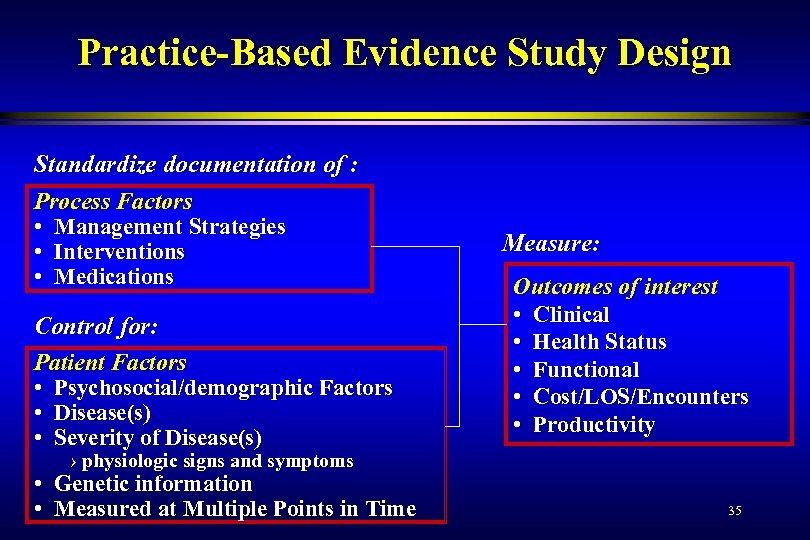 Practice-Based Evidence Study Design

Standardize documentation of :

Process Factors
• Management Strategies
• Interventions
• Medications

Control for:

Patient Factors
• Psychosocial/demographic Factors
• Disease(s)
• Severity of Disease(s)
› physiologic signs and symptoms
• Genetic information
• Measured at Multiple Points in Time

Measure:

Outcomes of interest
• Clinical
• Health Status
• Functional
• Cost/LOS/Encounters
• Productivity

35